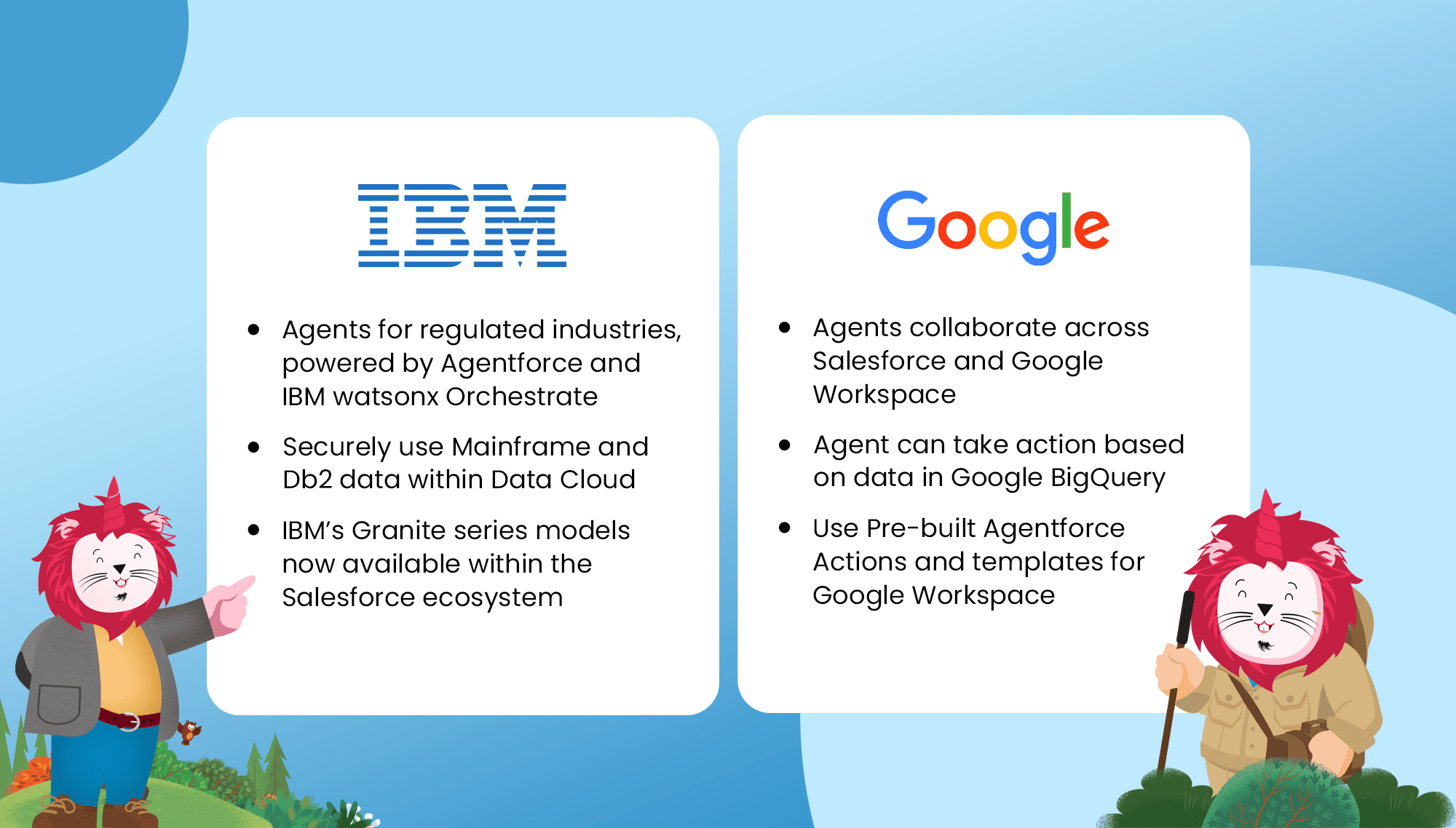 IBM

- Agents for regulated industries, powered by Agentforce and IBM watsonx Orchestrate
- Securely use Mainframe and Db2 data within Data Cloud
- IBM's Granite series models now available within the Salesforce ecosystem

Google

- Agents collaborate across Salesforce and Google Workspace
- Agent can take action based on data in Google BigQuery
- Use Pre-built Agentforce Actions and templates for Google Workspace